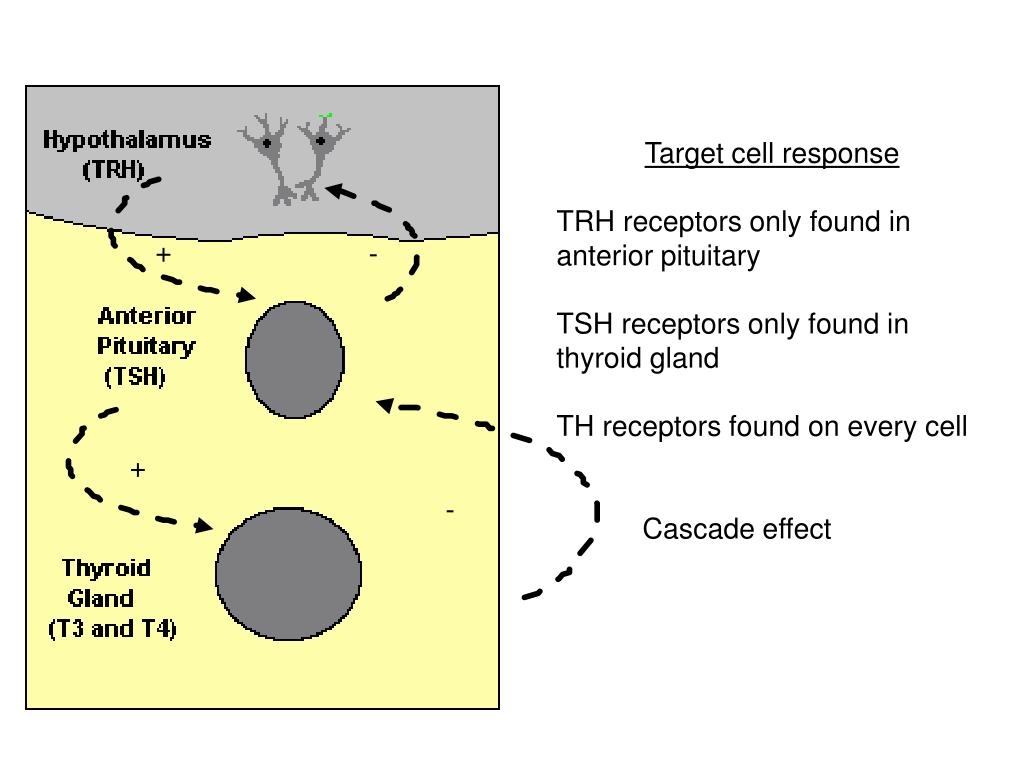 Hypothalamus
(TRH)

+

-

Anterior
Pituitary
(TSH)

+

-

Thyroid
Gland
(T3 and T4)

Target cell response

TRH receptors only found in anterior pituitary

TSH receptors only found in thyroid gland

TH receptors found on every cell

Cascade effect